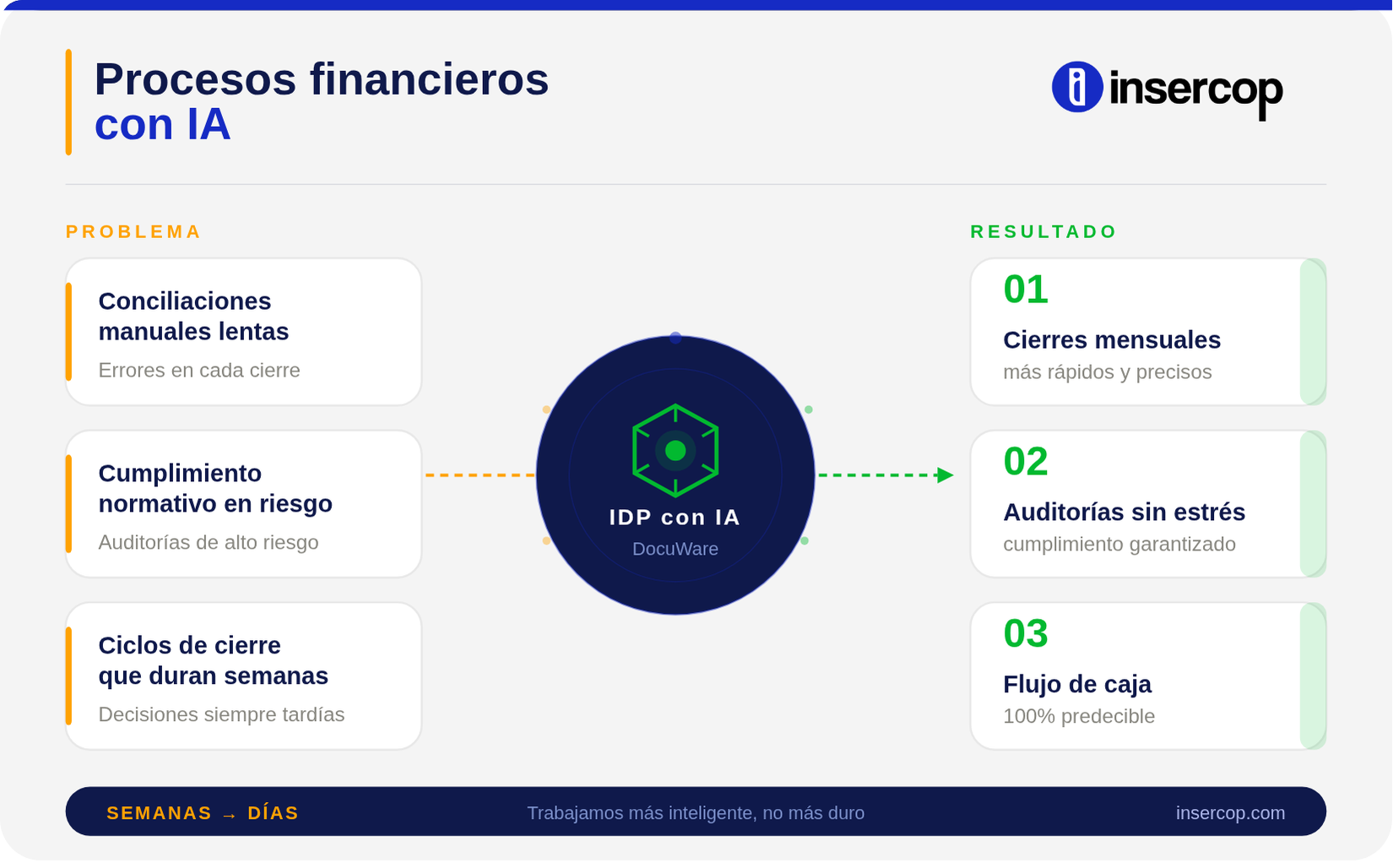 Procesos financieros
con IA

insercop

PROBLEMA

Conciliaciones manuales lentas
Errores en cada cierre

Cumplimiento normativo en riesgo
Auditorías de alto riesgo

Ciclos de cierre que duran semanas
Decisiones siempre tardías

IDP con IA
DocuWare

RESULTADO

01
Cierres mensuales
más rápidos y precisos

02
Auditorías sin estrés
cumplimiento garantizado

03
Flujo de caja
100% predecible

SEMANAS → DÍAS
Trabajamos más inteligente, no más duro
insercop.com